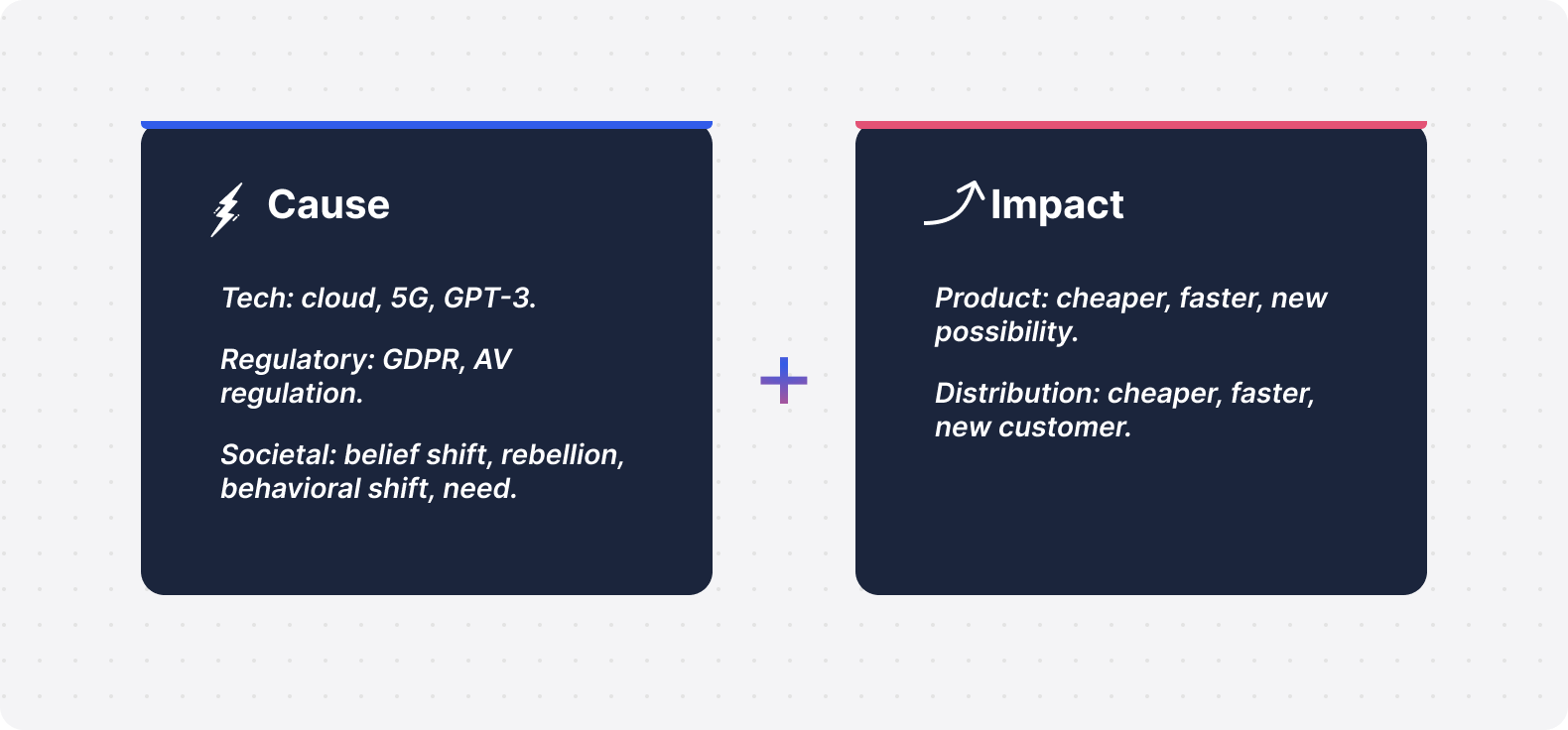 Cause

Tech: cloud, 5G, GPT-3.

Regulatory: GDPR, AV regulation.

Societal: belief shift, rebellion, behavioral shift, need.

+

Impact

Product: cheaper, faster, new possibility.

Distribution: cheaper, faster, new customer.